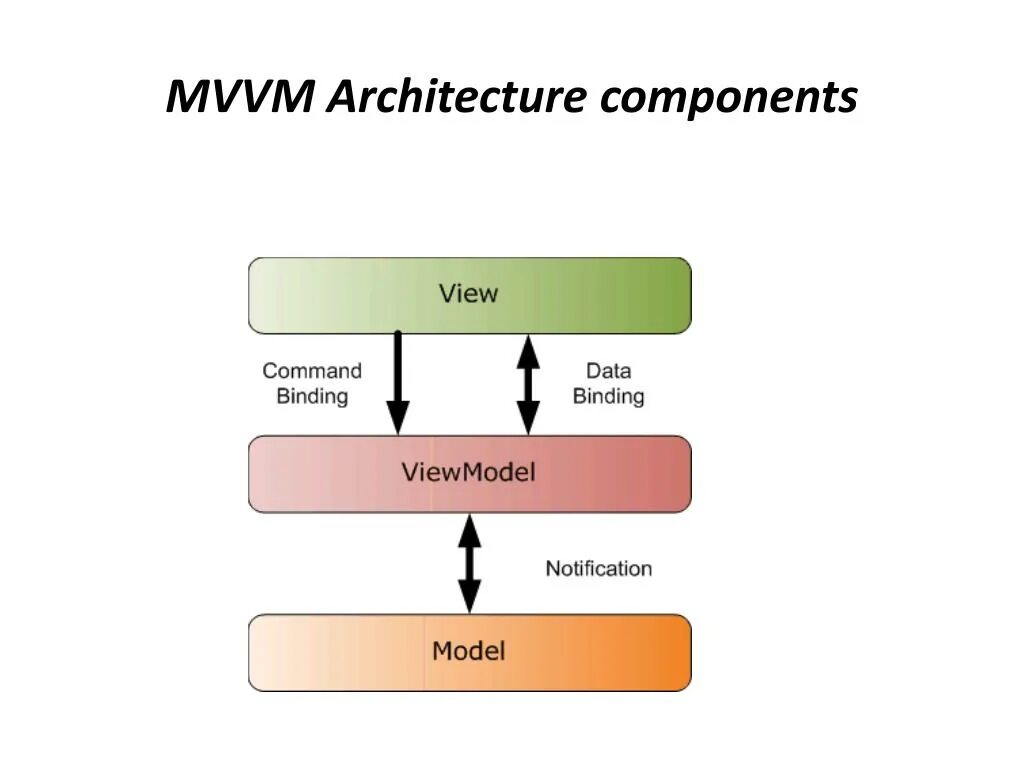 MVVM Architecture components

View

Command Binding

Data Binding

ViewModel

Notification

Model